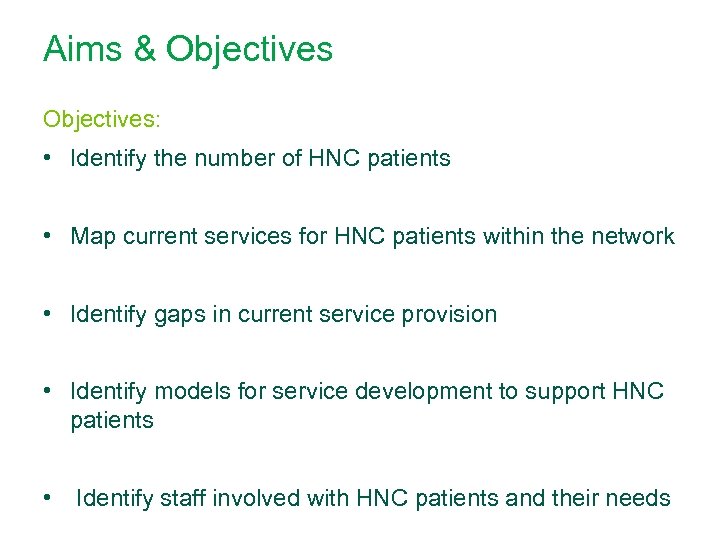 Aims & Objectives

Objectives:

• Identify the number of HNC patients

• Map current services for HNC patients within the network

• Identify gaps in current service provision

• Identify models for service development to support HNC patients

• Identify staff involved with HNC patients and their needs